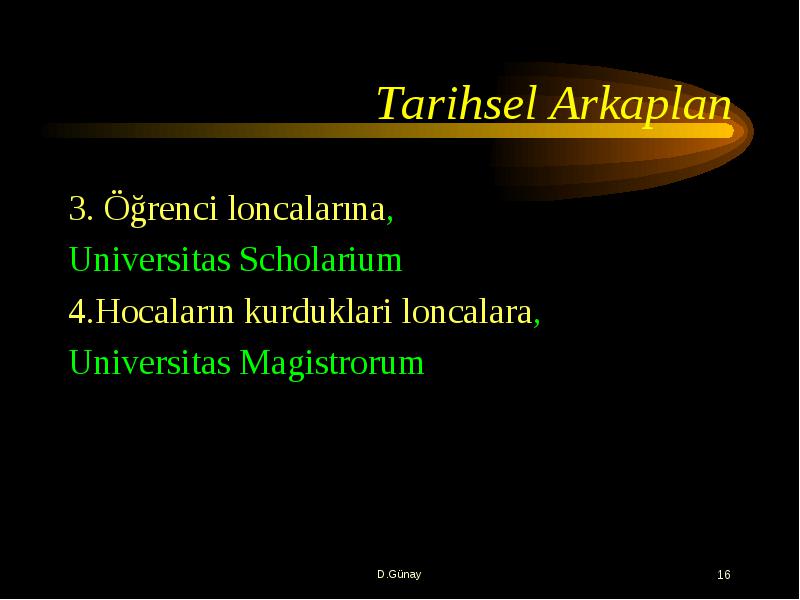 Tarihsel Arkaplan

3. Öğrenci loncalarına,

Universitas Scholarium

4.Hocaların kurduklari loncalara,

Universitas Magistrorum

D.Günay

16